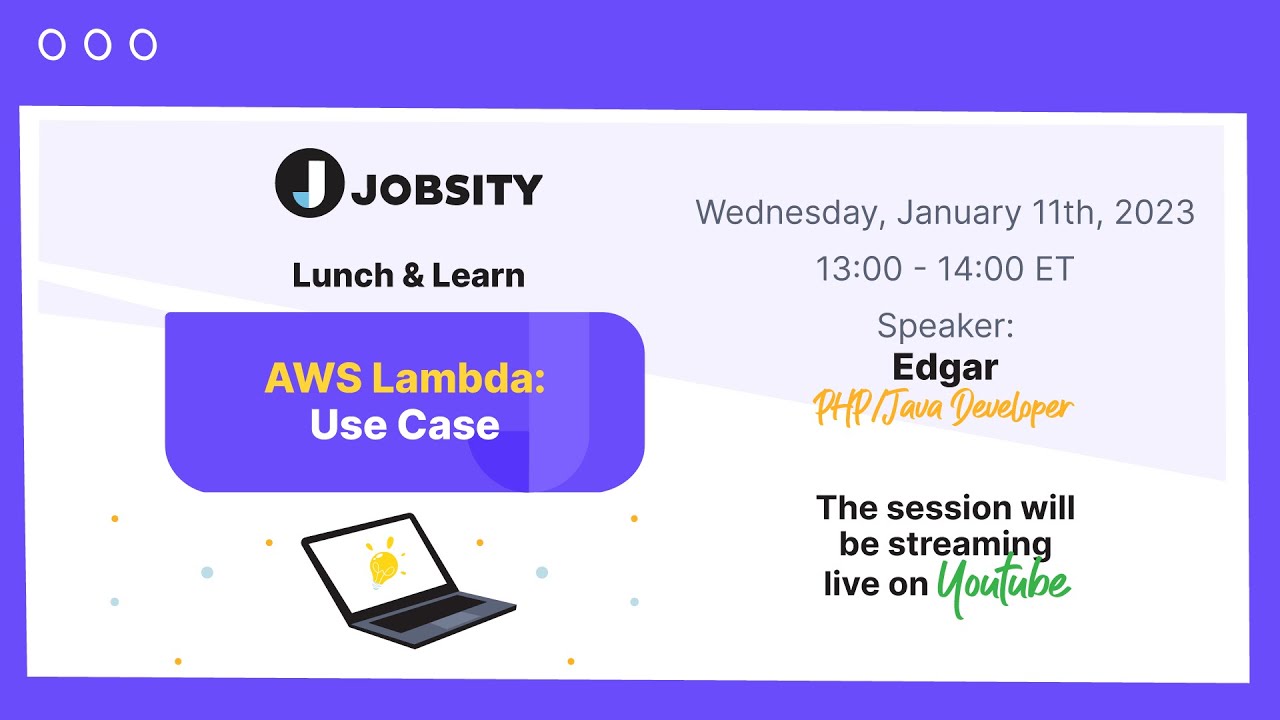 JOBSITY

Lunch & Learn

AWS Lambda: Use Case

Wednesday, January 11th, 2023

13:00 - 14:00 ET

Speaker:
Edgar
PHP/Java Developer

The session will be streaming live on Youtube